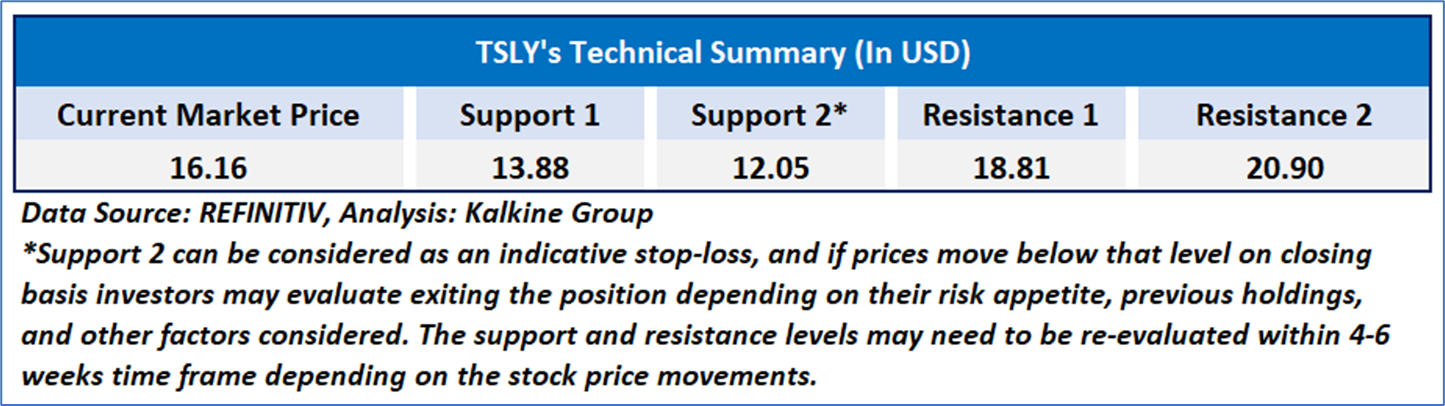 TSLY's Technical Summary (In USD)

| Current Market Price | Support 1 | Support 2* | Resistance 1 | Resistance 2 |
|---|---|---|---|---|
| 16.16 | 13.88 | 12.05 | 18.81 | 20.90 |

Data Source: REFINITIV, Analysis: Kalkine Group
*Support 2 can be considered as an indicative stop-loss, and if prices move below that level on closing basis investors may evaluate exiting the position depending on their risk appetite, previous holdings, and other factors considered. The support and resistance levels may need to be re-evaluated within 4-6 weeks time frame depending on the stock price movements.